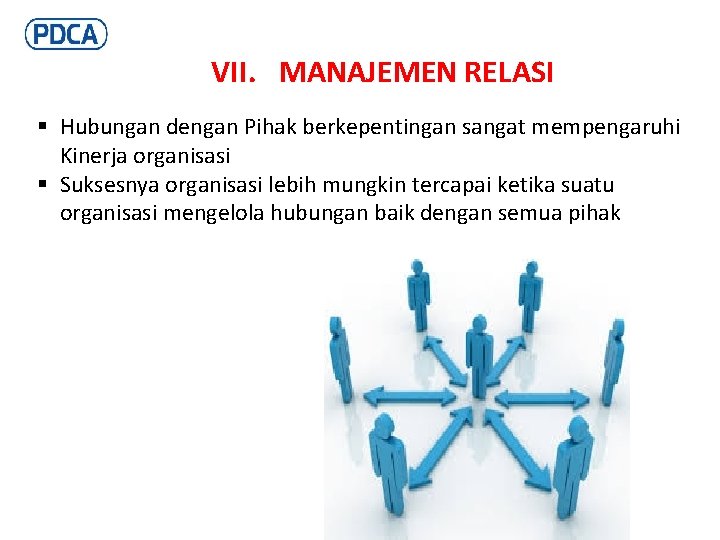 PDCA

VII. MANAJEMEN RELASI

▪ Hubungan dengan Pihak berkepentingan sangat mempengaruhi Kinerja organisasi
▪ Suksesnya organisasi lebih mungkin tercapai ketika suatu organisasi mengelola hubungan baik dengan semua pihak